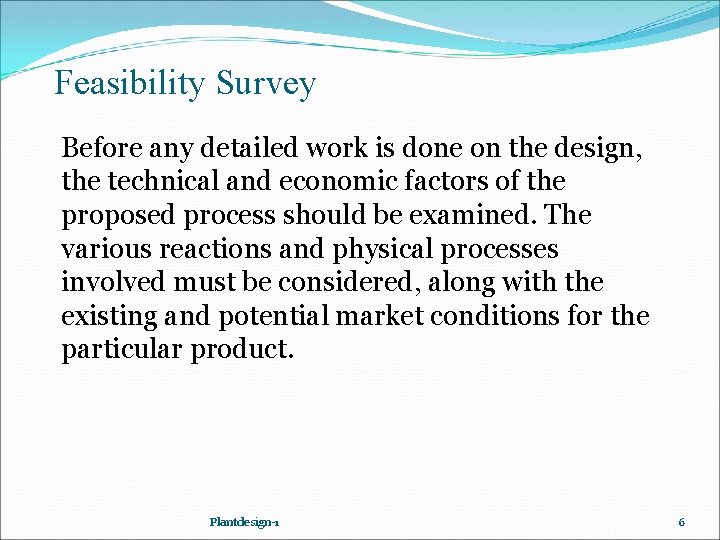 Feasibility Survey

Before any detailed work is done on the design, the technical and economic factors of the proposed process should be examined. The various reactions and physical processes involved must be considered, along with the existing and potential market conditions for the particular product.

Plantdesign-1

6